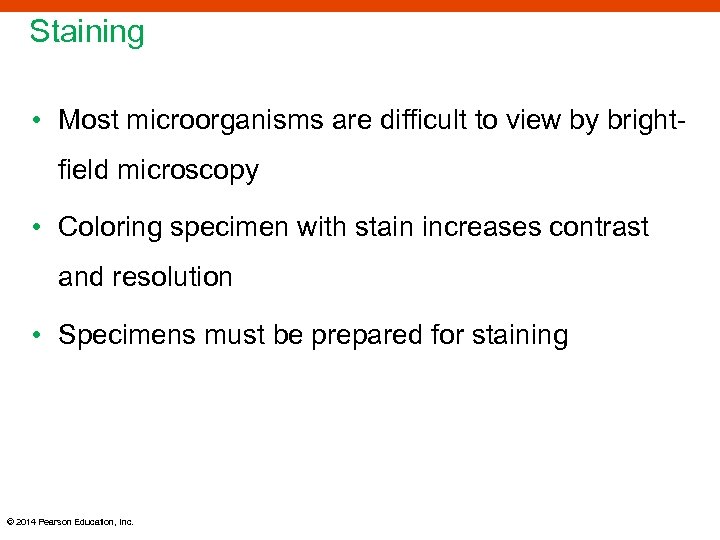 Staining

• Most microorganisms are difficult to view by bright-field microscopy

• Coloring specimen with stain increases contrast and resolution

• Specimens must be prepared for staining

© 2014 Pearson Education, Inc.